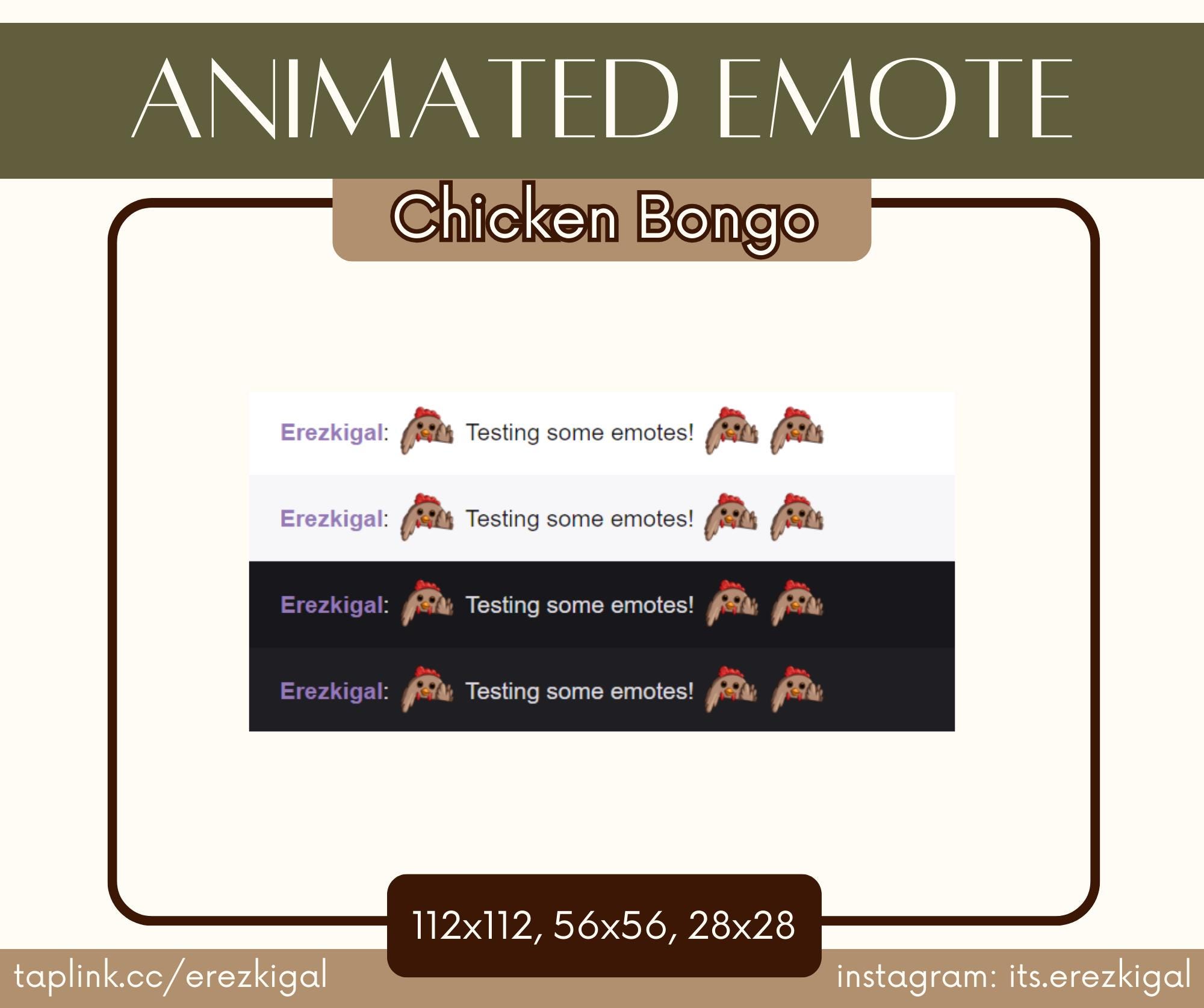 ANIMATED EMOTE

Chicken Bongo

Erezkigal: Testing some emotes!

Erezkigal: Testing some emotes!

Erezkigal: Testing some emotes!

Erezkigal: Testing some emotes!

112x112, 56x56, 28x28

taplink.cc/erezkigal

instagram: its.erezkigal